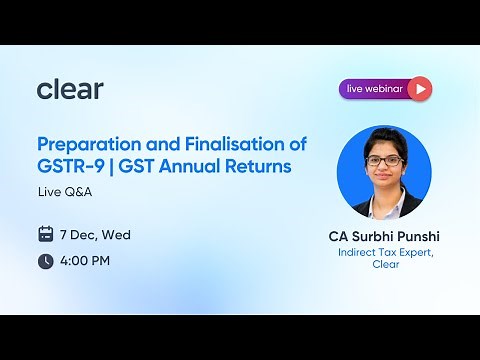 clear

live webinar

Preparation and Finalisation of GSTR-9 | GST Annual Returns

Live Q&A

7 Dec, Wed

4:00 PM

CA Surbhi Punshi

Indirect Tax Expert, Clear